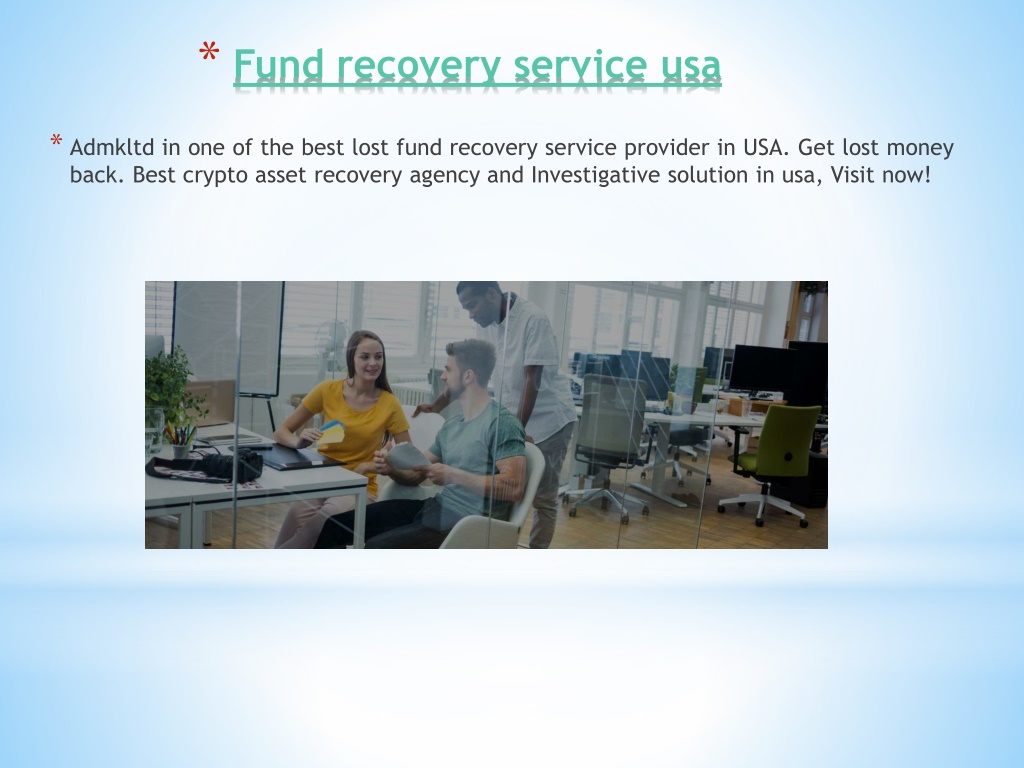 * Fund recovery service usa

* Admkltd in one of the best lost fund recovery service provider in USA. Get lost money back. Best crypto asset recovery agency and Investigative solution in usa, Visit now!